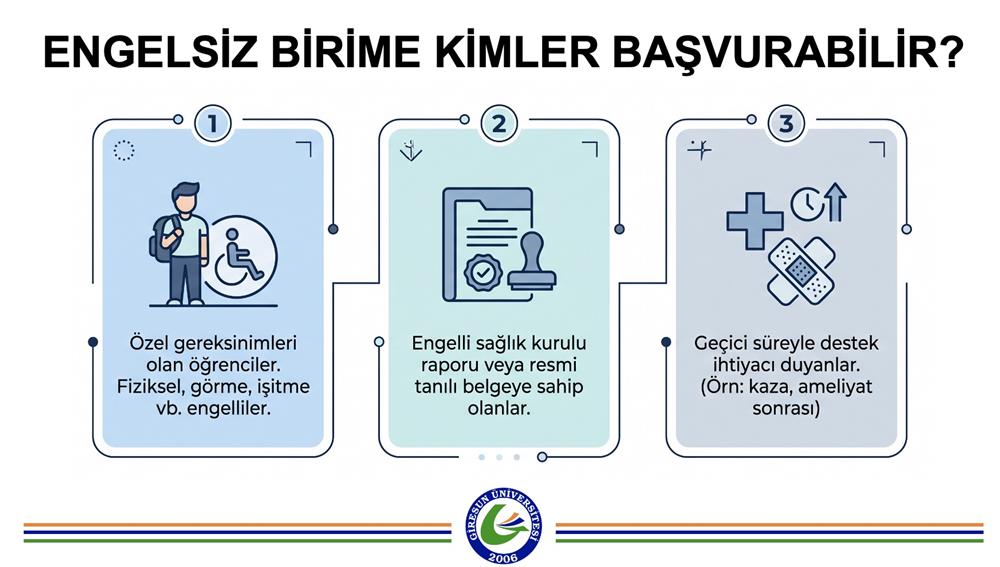 ENGELSİZ BİRİME KİMLER BAŞVURABİLİR?

1

Özel gereksinimleri olan öğrenciler. Fiziksel, görme, işitme vb. engelliler.

2

Engelli sağlık kurulu raporu veya resmi tanılı belgeye sahip olanlar.

3

Geçici süreyle destek ihtiyacı duyanlar. (Örn: kaza, ameliyat sonrası)

GİRESUN ÜNİVERSİTESİ
2006